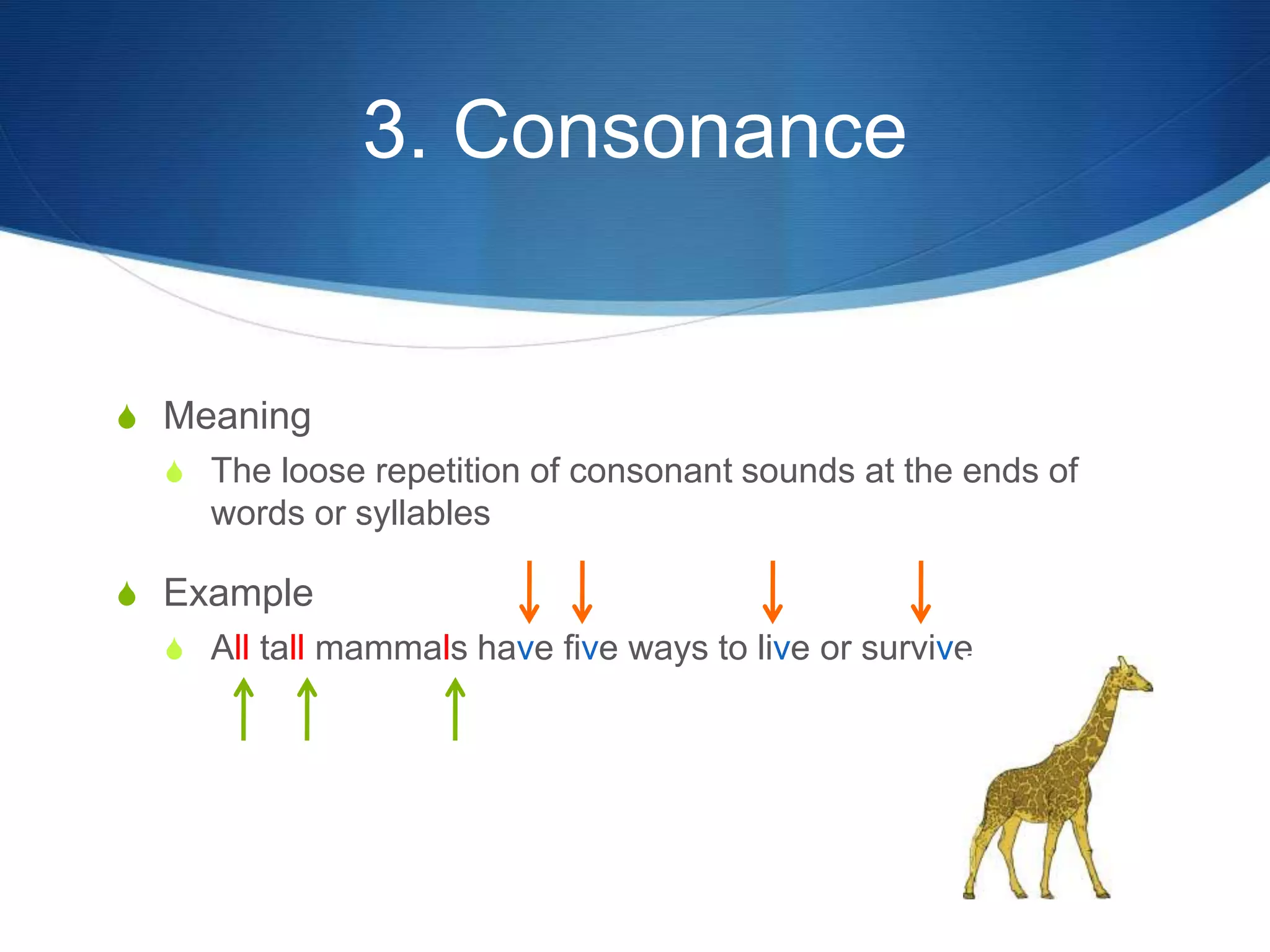 3. Consonance

Meaning

The loose repetition of consonant sounds at the ends of words or syllables

Example

All tall mammals have five ways to live or survive